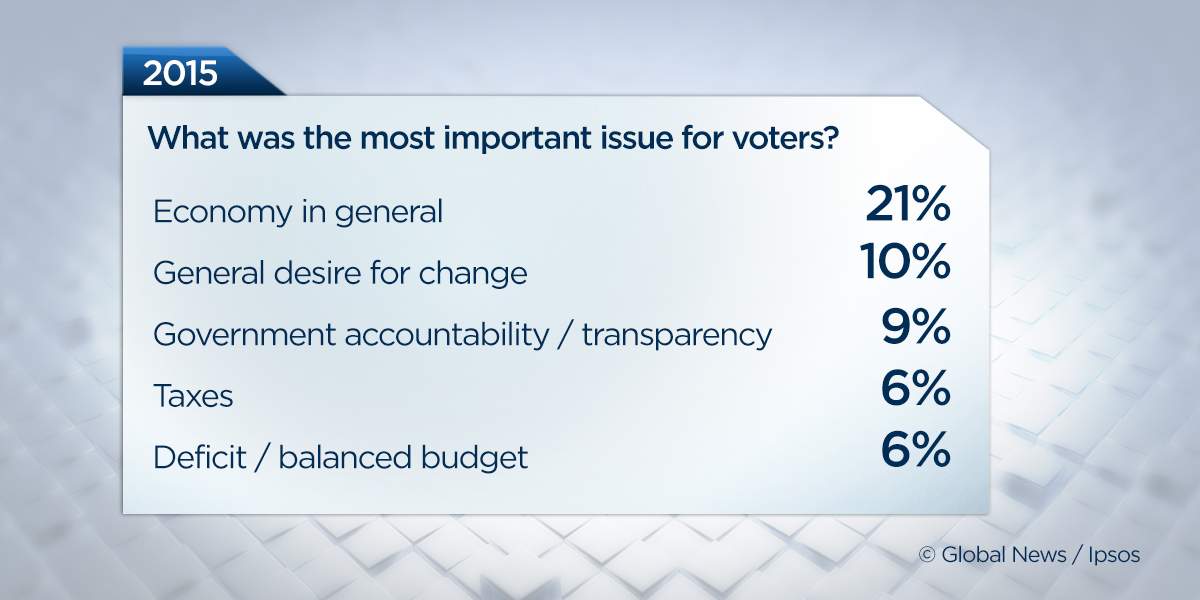 2015

What was the most important issue for voters?

| | |
|---|---|
| Economy in general | 21% |
| General desire for change | 10% |
| Government accountability / transparency | 9% |
| Taxes | 6% |
| Deficit / balanced budget | 6% |

© Global News / Ipsos